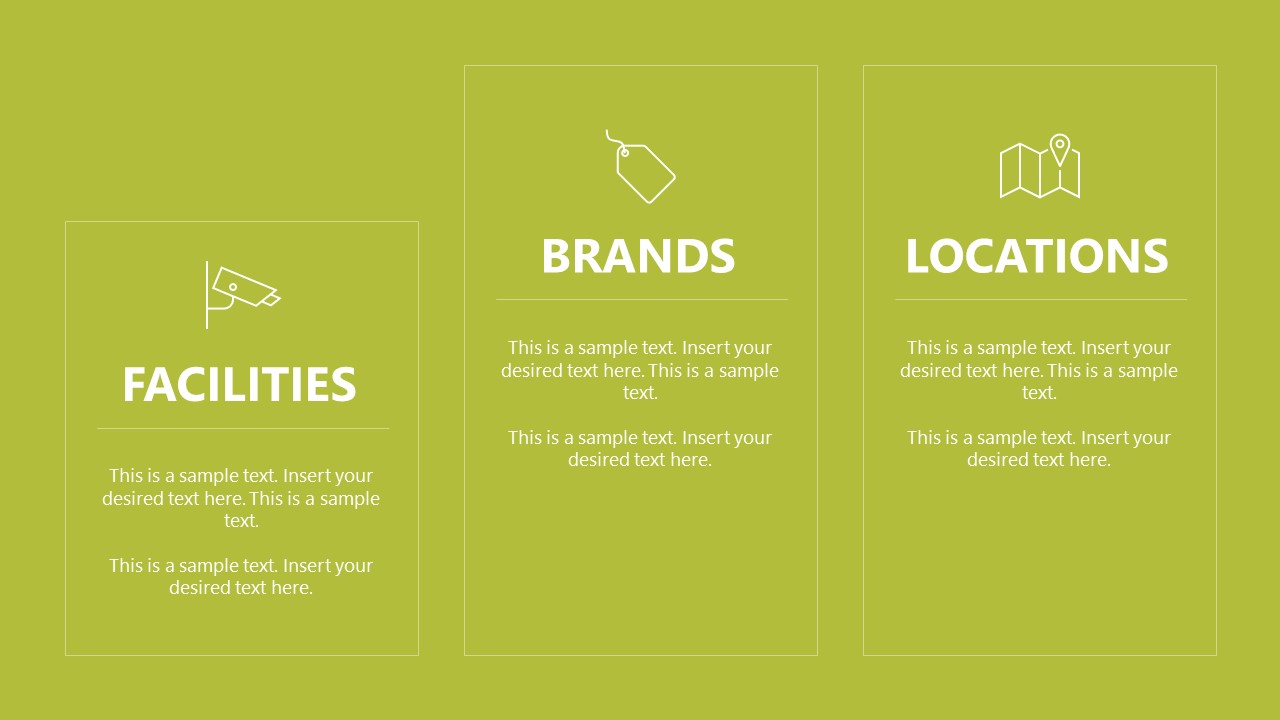 FACILITIES

This is a sample text. Insert your desired text here. This is a sample text.

This is a sample text. Insert your desired text here.

BRANDS

This is a sample text. Insert your desired text here. This is a sample text.

This is a sample text. Insert your desired text here.

LOCATIONS

This is a sample text. Insert your desired text here. This is a sample text.

This is a sample text. Insert your desired text here.